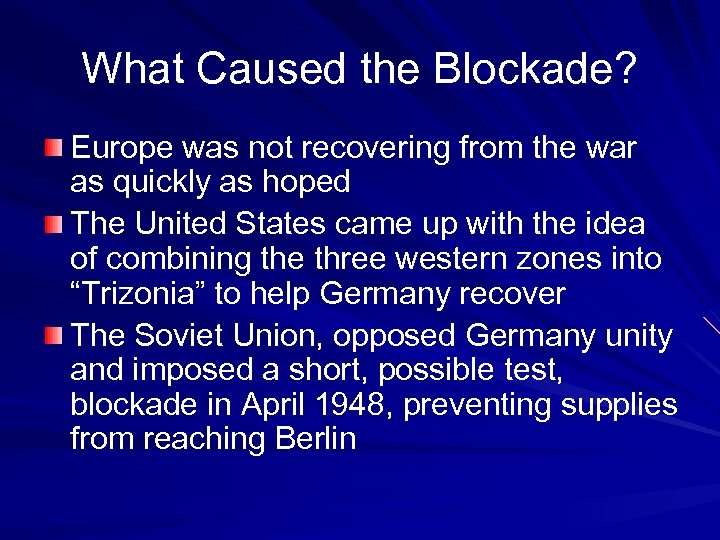 What Caused the Blockade?

Europe was not recovering from the war as quickly as hoped

The United States came up with the idea of combining the three western zones into “Trizonia” to help Germany recover

The Soviet Union, opposed Germany unity and imposed a short, possible test, blockade in April 1948, preventing supplies from reaching Berlin